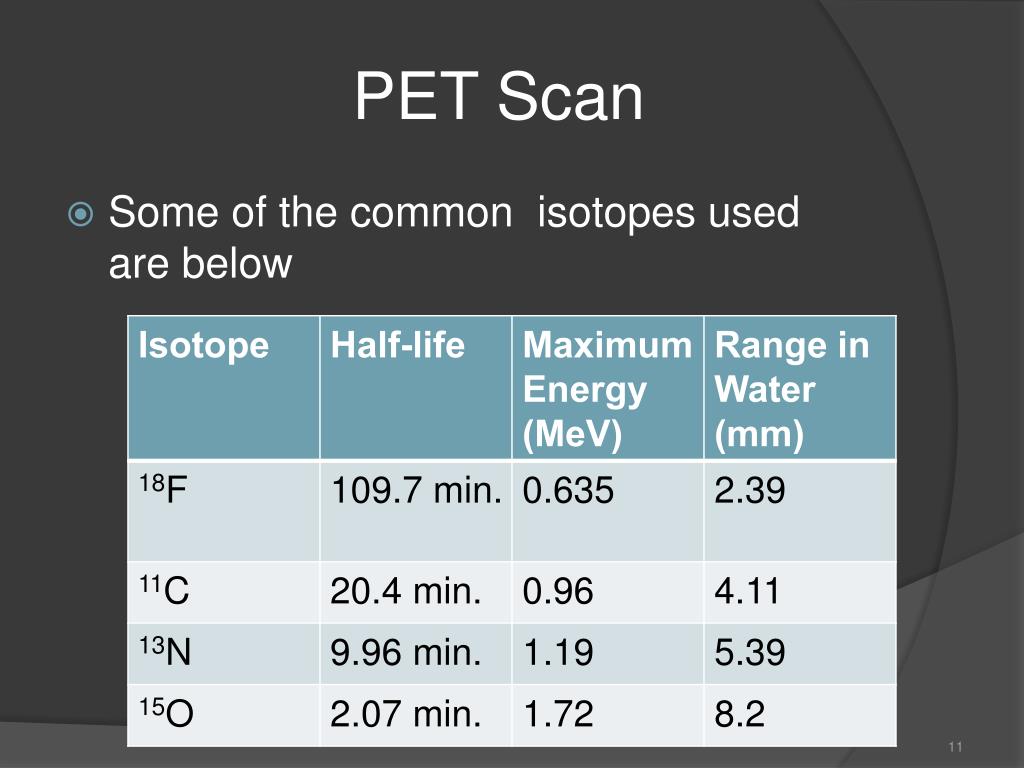 PET Scan

Some of the common  isotopes used are below

| Isotope | Half-life | Maximum Energy (MeV) | Range in Water (mm) |
|---|---|---|---|
| $^{18}F$ | 109.7 min. | 0.635 | 2.39 |
| $^{11}C$ | 20.4 min. | 0.96 | 4.11 |
| $^{13}N$ | 9.96 min. | 1.19 | 5.39 |
| $^{15}O$ | 2.07 min. | 1.72 | 8.2 |

11